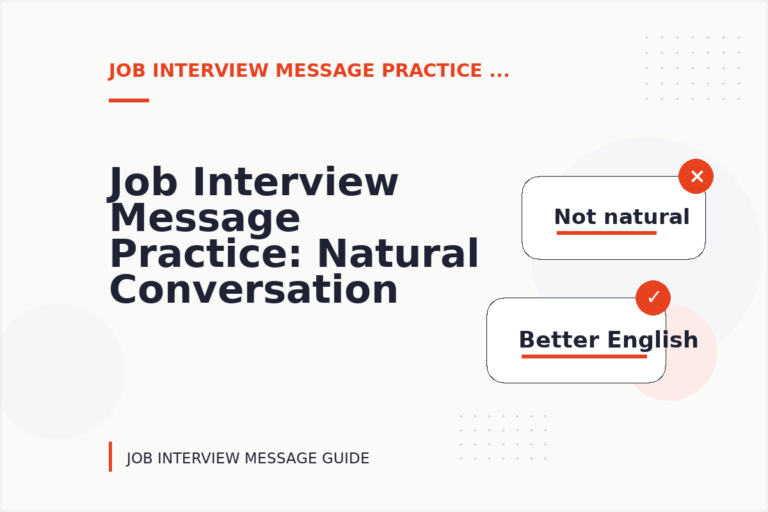 JOB INTERVIEW MESSAGE PRACTICE ...

Job Interview Message Practice: Natural Conversation

Not natural

Better English

JOB INTERVIEW MESSAGE GUIDE